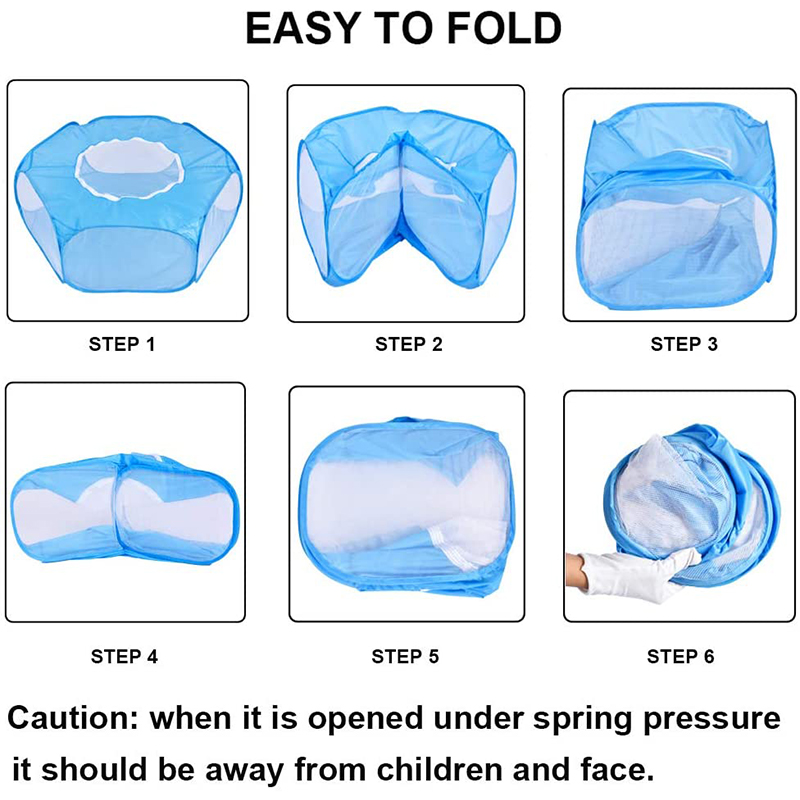 EASY TO FOLD

STEP 1

STEP 2

STEP 3

STEP 4

STEP 5

STEP 6

Caution: when it is opened under spring pressure it should be away from children and face.